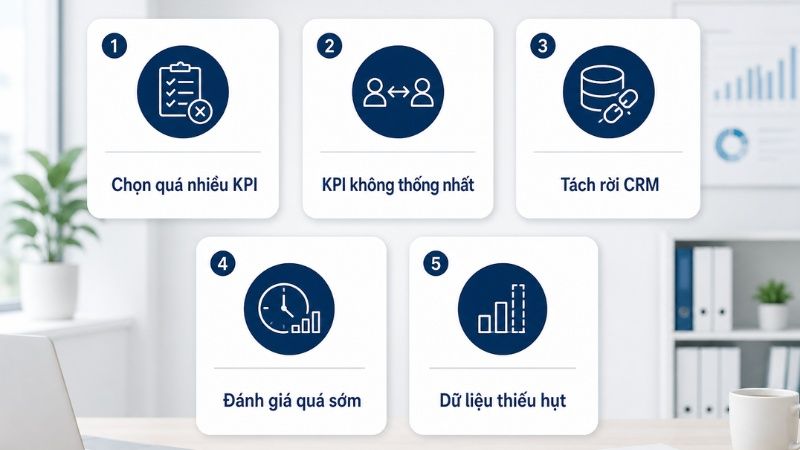 1
Chọn quá nhiều KPI

2
KPI không thống nhất

3
Tách rời CRM

4
Đánh giá quá sớm

5
Dữ liệu thiếu hụt